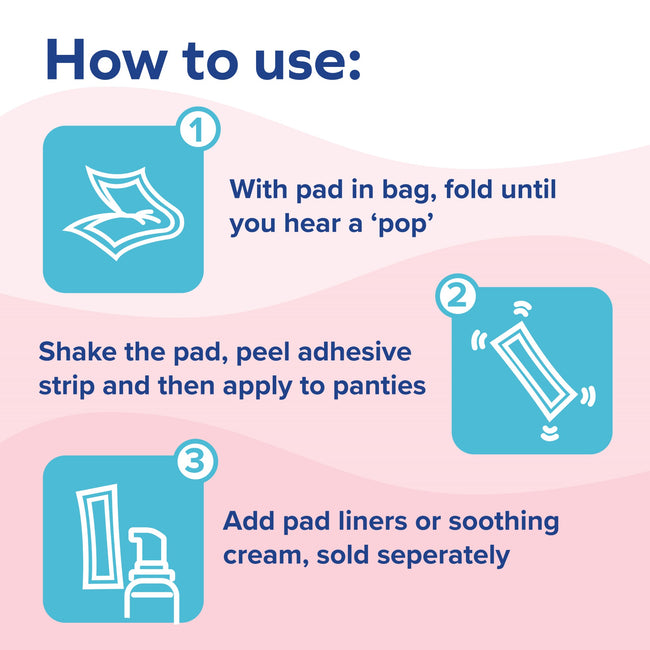 How to use:

1

With pad in bag, fold until you hear a ‘pop’

2

Shake the pad, peel adhesive strip and then apply to panties

3

Add pad liners or soothing cream, sold seperately